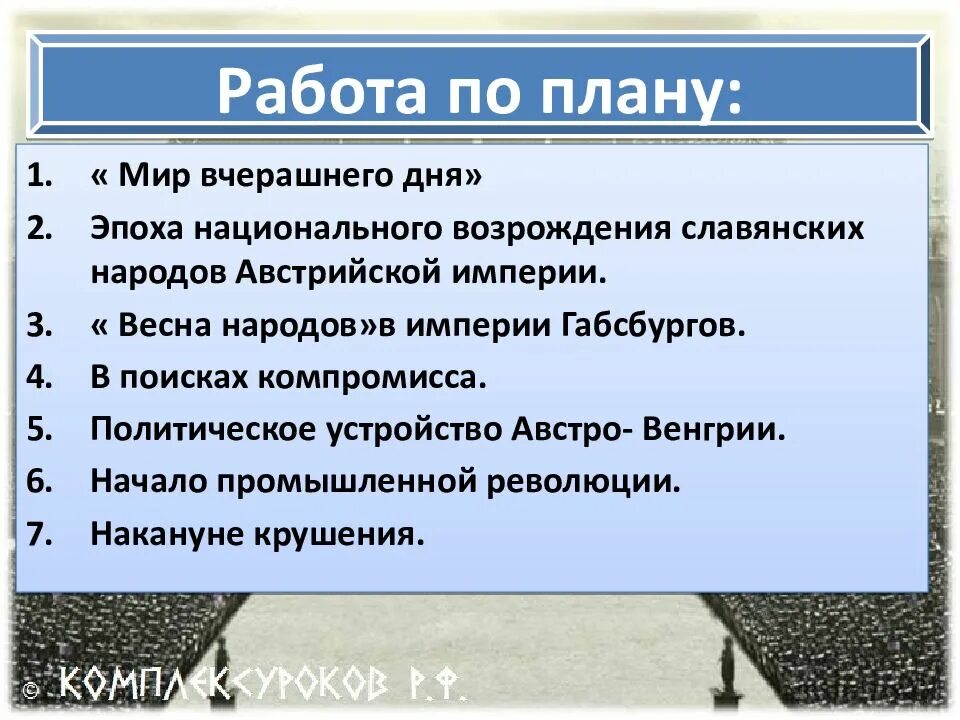 Работа по плану:

1. « Мир вчерашнего дня»
2. Эпоха национального возрождения славянских народов Австрийской империи.
3. « Весна народов»в империи Габсбургов.
4. В поисках компромисса.
5. Политическое устройство Австро- Венгрии.
6. Начало промышленной революции.
7. Накануне крушения.

© КОМПЛЕКСУРОКОВ Р.Ф.